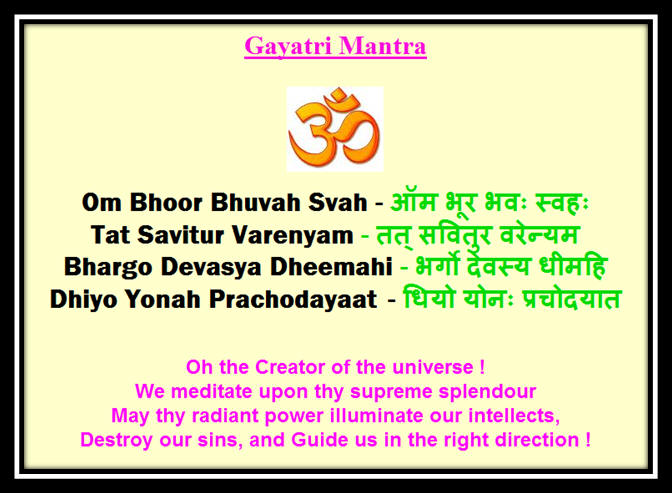 Gayatri Mantra

ॐ

Om Bhoor Bhuvah Svah - ऑम भूर भवः स्वहः
Tat Savitur Varenyam - तत् सवितुर वरेन्यम
Bhargo Devasya Dheemahi - भर्गो देवस्य धीमहि
Dhiyo Yonah Prachodayaat - धियो योनः प्रचोदयात

Oh the Creator of the universe !
We meditate upon thy supreme splendour
May thy radiant power illuminate our intellects,
Destroy our sins, and Guide us in the right direction !